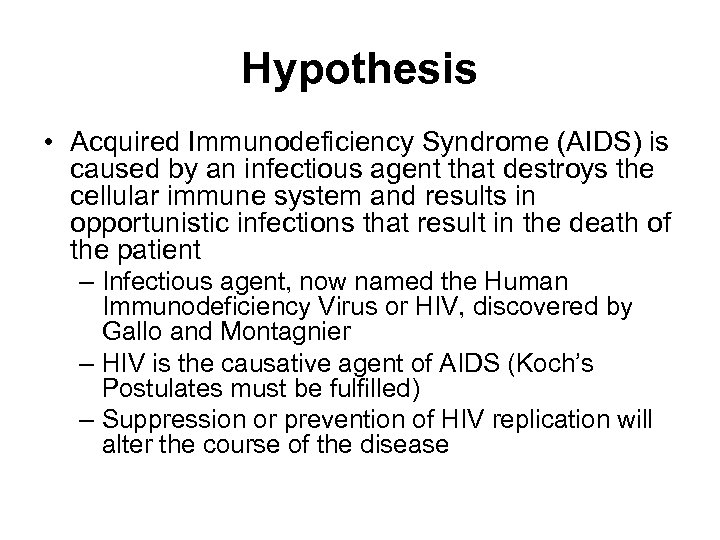 Hypothesis

• Acquired Immunodeficiency Syndrome (AIDS) is caused by an infectious agent that destroys the cellular immune system and results in opportunistic infections that result in the death of the patient

– Infectious agent, now named the Human Immunodeficiency Virus or HIV, discovered by Gallo and Montagnier

– HIV is the causative agent of AIDS (Koch's Postulates must be fulfilled)

– Suppression or prevention of HIV replication will alter the course of the disease